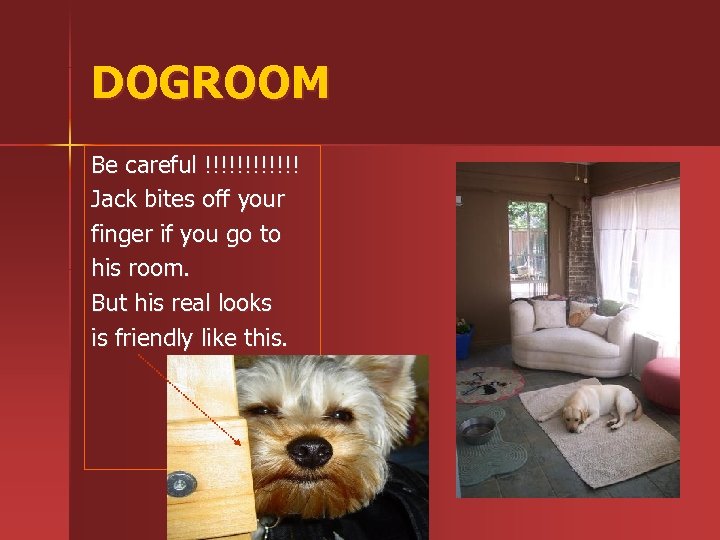 DOGROOM

Be careful !!!!!!!!!!!!
Jack bites off your finger if you go to his room.
But his real looks is friendly like this.